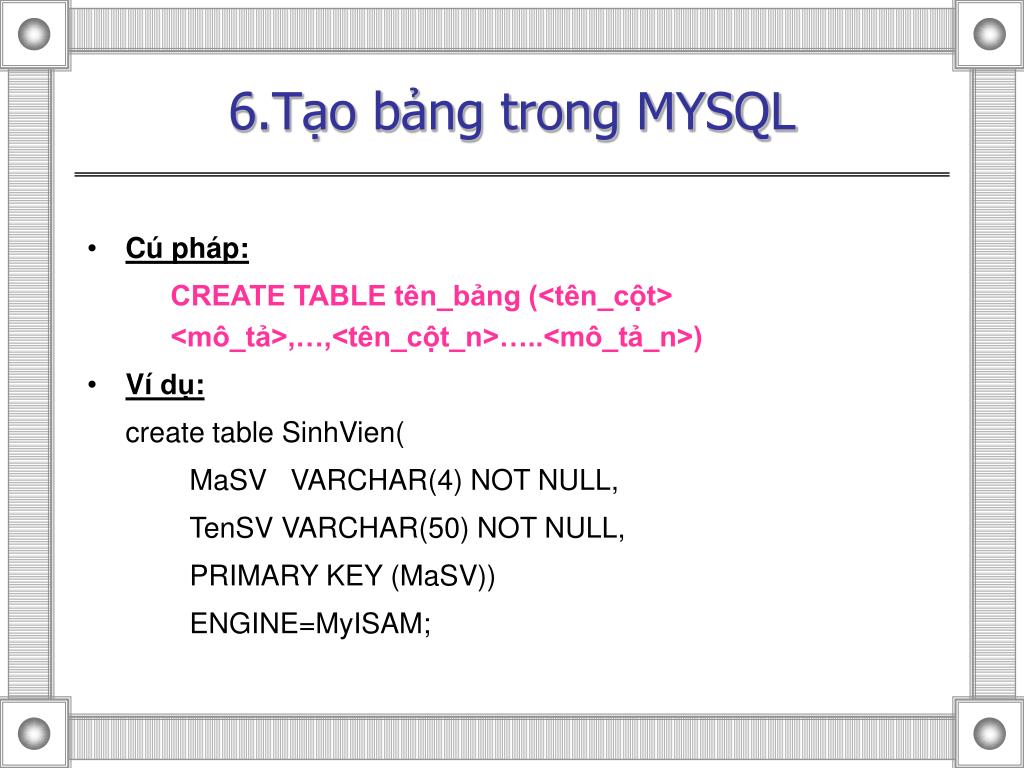 6.Tạo bảng trong MYSQL

• Cú pháp:

CREATE TABLE tên_bảng (<tên_cột> <mô_tả>,…,<tên_cột_n>…..<mô_tả_n>)

• Ví dụ:

create table SinhVien(

MaSV VARCHAR(4) NOT NULL,

TenSV VARCHAR(50) NOT NULL,

PRIMARY KEY (MaSV))

ENGINE=MyISAM;